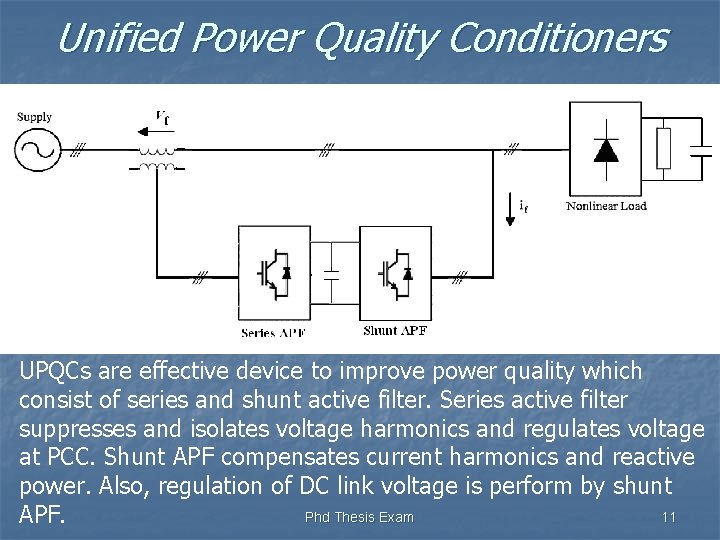 Unified Power Quality Conditioners

Supply

$v_f$

$i_f$

Nonlinear Load

Series APF

Shunt APF

UPQCs are effective device to improve power quality which consist of series and shunt active filter. Series active filter suppresses and isolates voltage harmonics and regulates voltage at PCC. Shunt APF compensates current harmonics and reactive power. Also, regulation of DC link voltage is perform by shunt APF.

Phd Thesis Exam

11